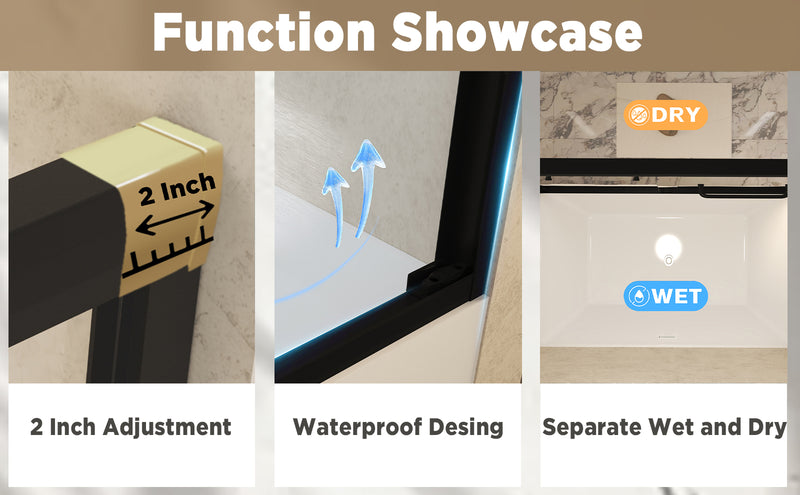 Function Showcase

2 Inch

2 Inch Adjustment

Waterproof Desing

DRY

WET

Separate Wet and Dry